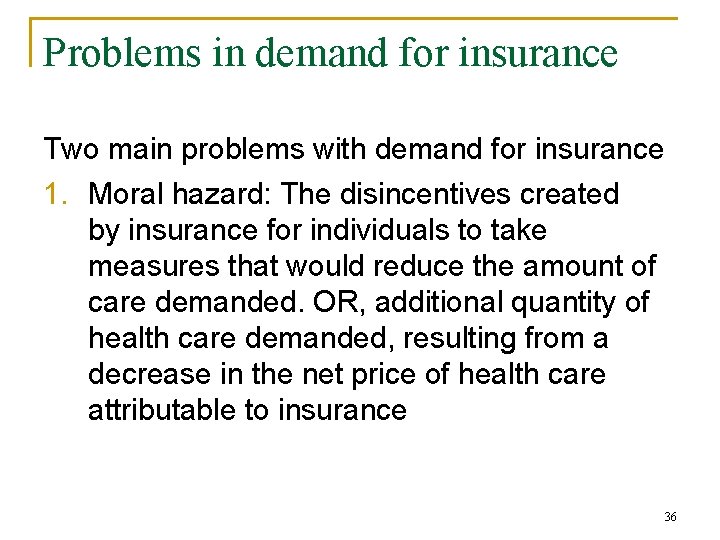 Problems in demand for insurance

Two main problems with demand for insurance

1. Moral hazard: The disincentives created by insurance for individuals to take measures that would reduce the amount of care demanded. OR, additional quantity of health care demanded, resulting from a decrease in the net price of health care attributable to insurance

36